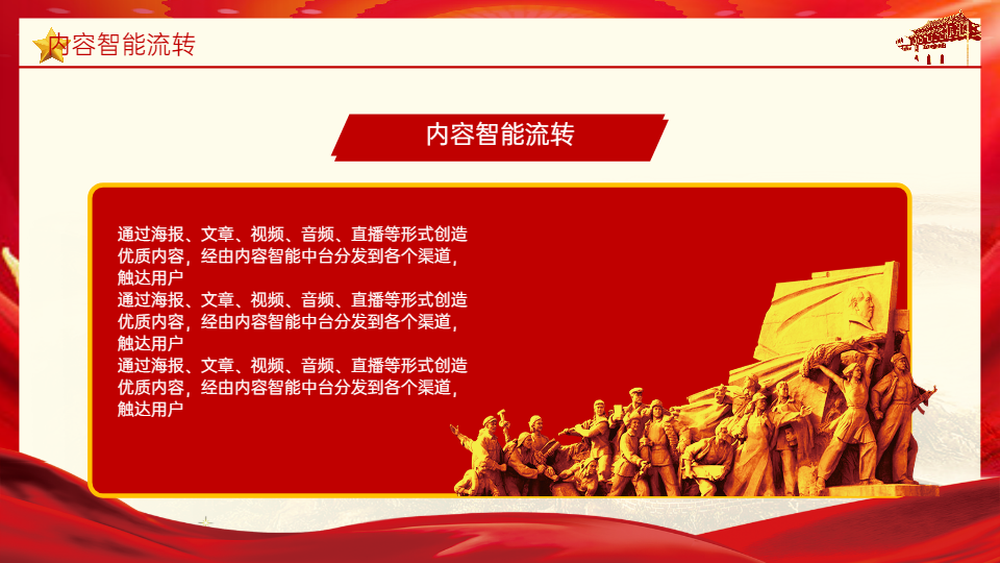 内容智能流转

内容智能流转

通过海报、文章、视频、音频、直播等形式创造优质内容，经由内容智能中台分发到各个渠道，触达用户
通过海报、文章、视频、音频、直播等形式创造优质内容，经由内容智能中台分发到各个渠道，触达用户
通过海报、文章、视频、音频、直播等形式创造优质内容，经由内容智能中台分发到各个渠道，触达用户